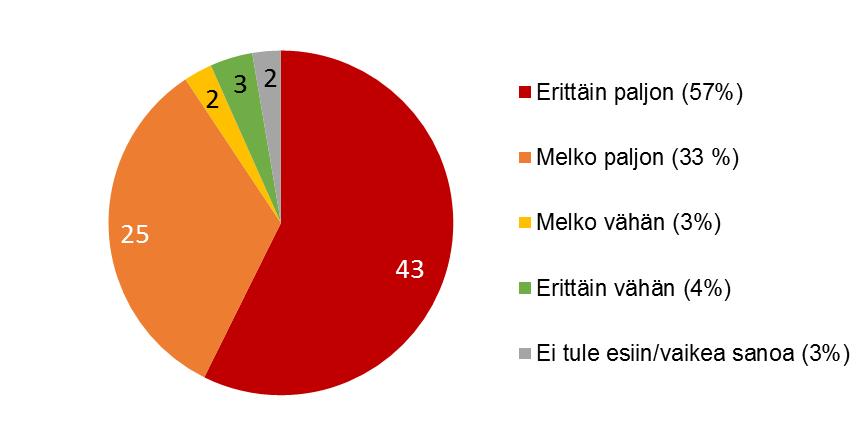 2
3
2
25
43

Erittäin paljon (57%)
Melko paljon (33 %)
Melko vähän (3%)
Erittäin vähän (4%)
Ei tule esiin/vaikea sanoa (3%)